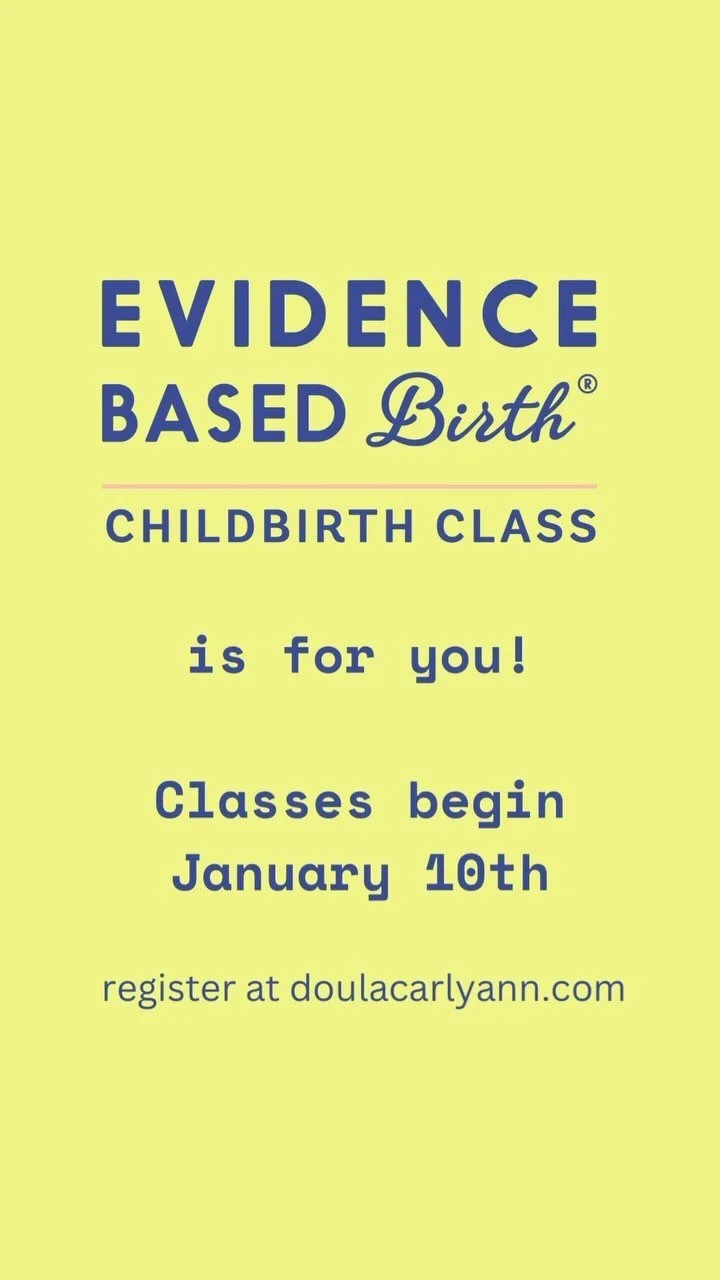 EVIDENCE
BASED Birth®

CHILDBIRTH CLASS

is for you!

Classes begin
January 10th

register at doulacarlyann.com